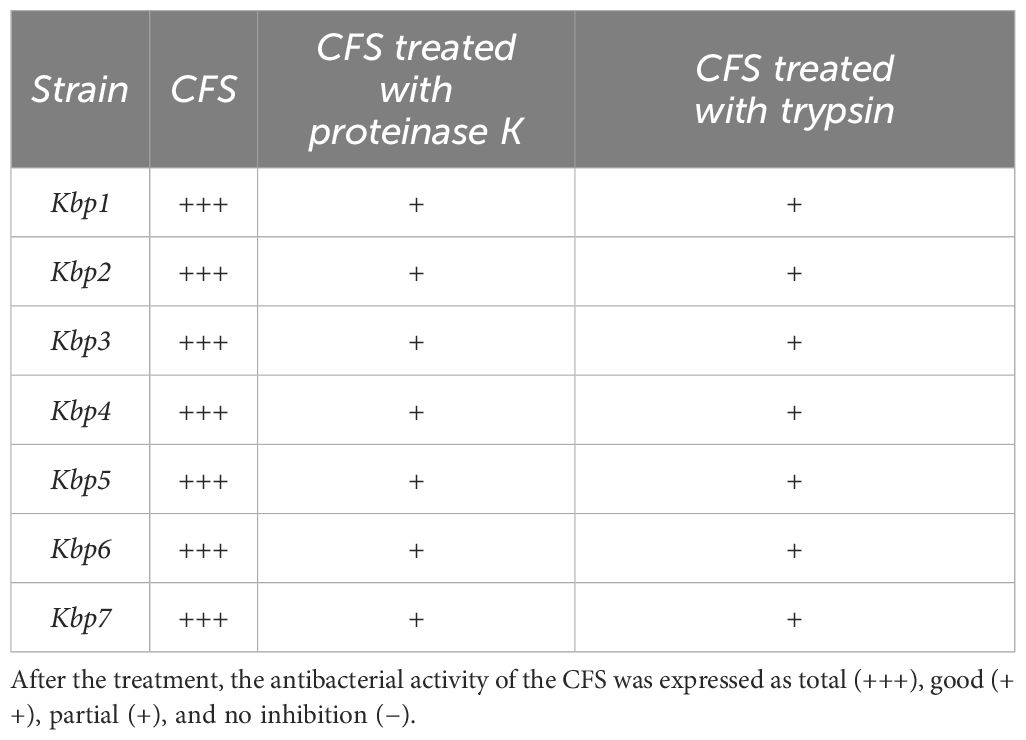 | Strain | CFS | CFS treated with proteinase K | CFS treated with trypsin |
|---|---|---|---|
| Kbp1 | +++ | + | + |
| Kbp2 | +++ | + | + |
| Kbp3 | +++ | + | + |
| Kbp4 | +++ | + | + |
| Kbp5 | +++ | + | + |
| Kbp6 | +++ | + | + |
| Kbp7 | +++ | + | + |

After the treatment, the antibacterial activity of the CFS was expressed as total (+++), good (++), partial (+), and no inhibition (−).